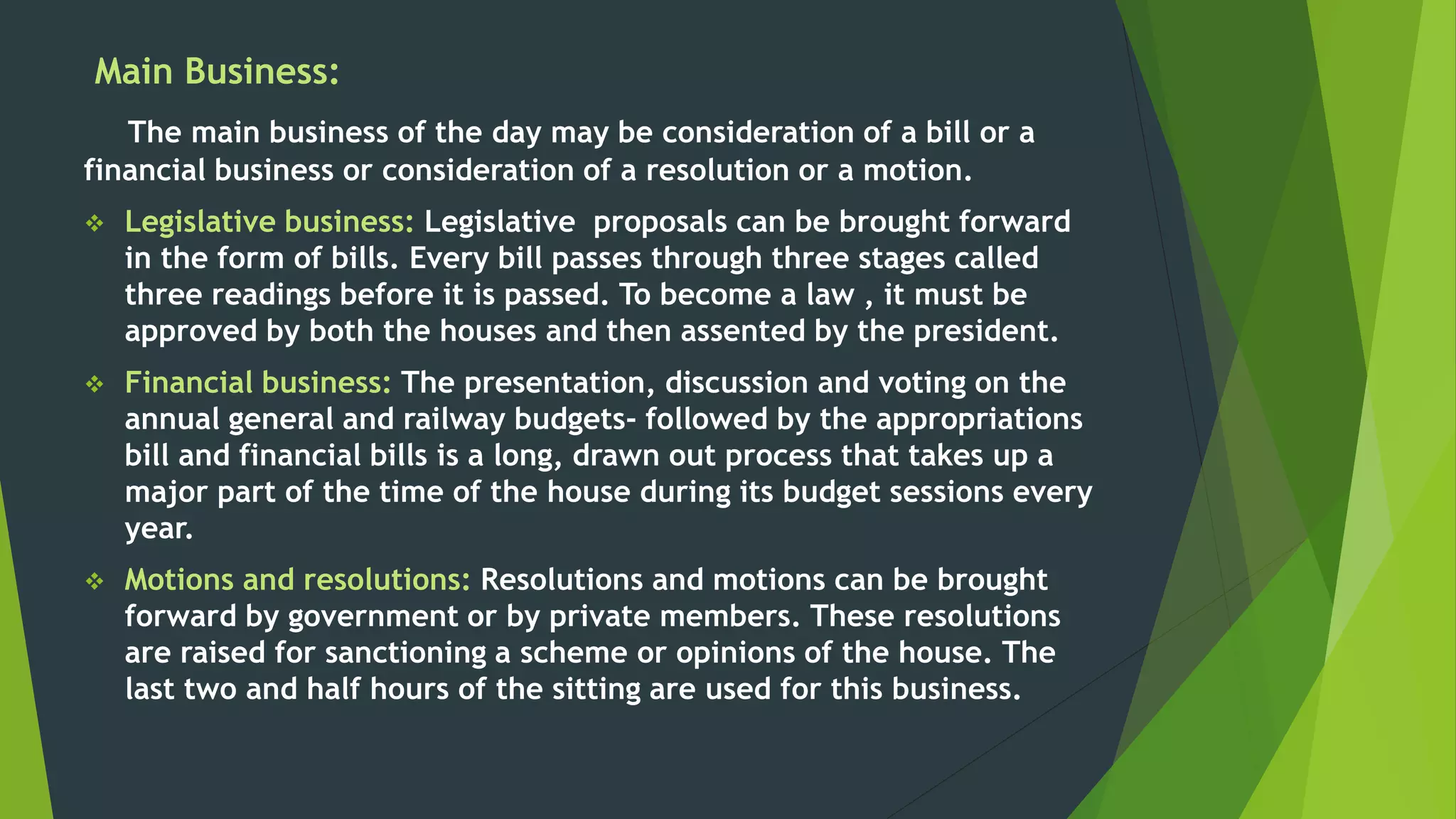 Main Business:

The main business of the day may be consideration of a bill or a financial business or consideration of a resolution or a motion.

❖ Legislative business: Legislative proposals can be brought forward in the form of bills. Every bill passes through three stages called three readings before it is passed. To become a law , it must be approved by both the houses and then assented by the president.

❖ Financial business: The presentation, discussion and voting on the annual general and railway budgets- followed by the appropriations bill and financial bills is a long, drawn out process that takes up a major part of the time of the house during its budget sessions every year.

❖ Motions and resolutions: Resolutions and motions can be brought forward by government or by private members. These resolutions are raised for sanctioning a scheme or opinions of the house. The last two and half hours of the sitting are used for this business.